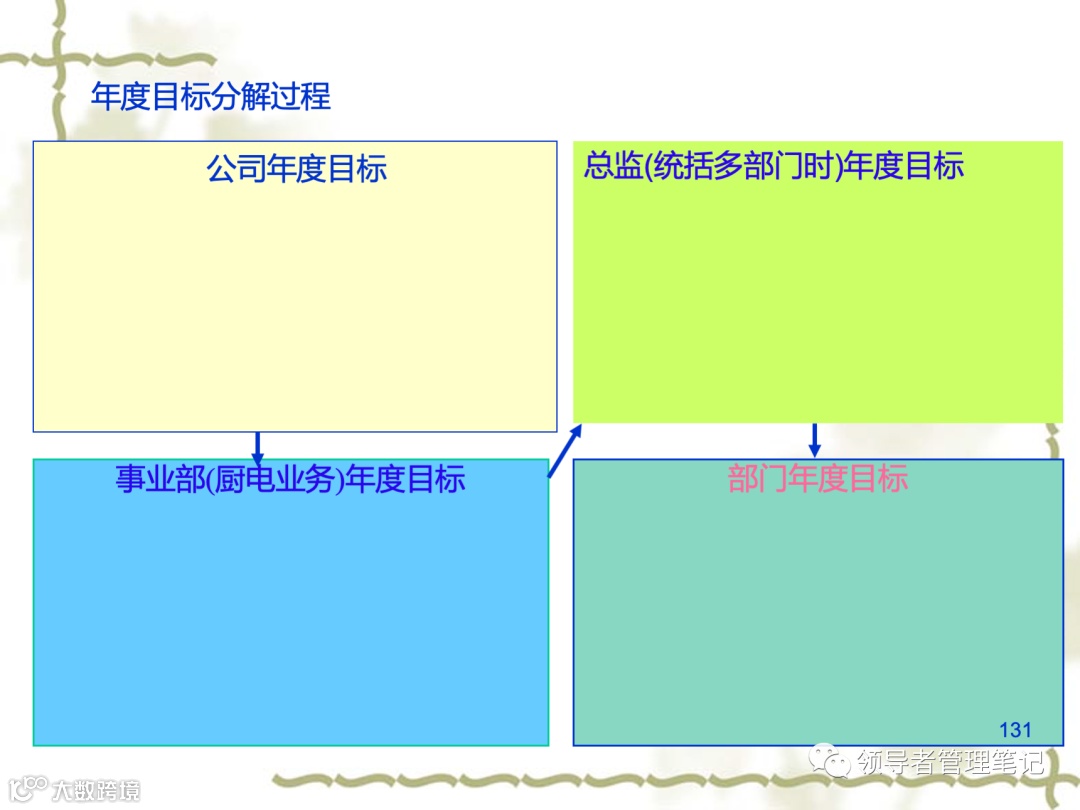 年度目标分解过程

公司年度目标

总监(统括多部门时)年度目标

事业部(厨电业务)年度目标

部门年度目标

131

领导者管理笔记

大数跨境